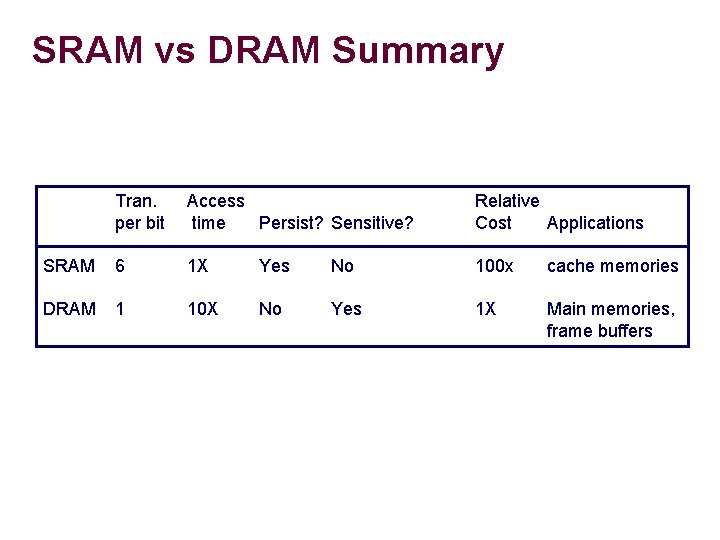 SRAM vs DRAM Summary

| | Tran. per bit | Access time | Persist? | Sensitive? | Relative Cost | Applications |
|---|---|---|---|---|---|---|
| SRAM | 6 | 1X | Yes | No | 100x | cache memories |
| DRAM | 1 | 10X | No | Yes | 1X | Main memories, frame buffers |